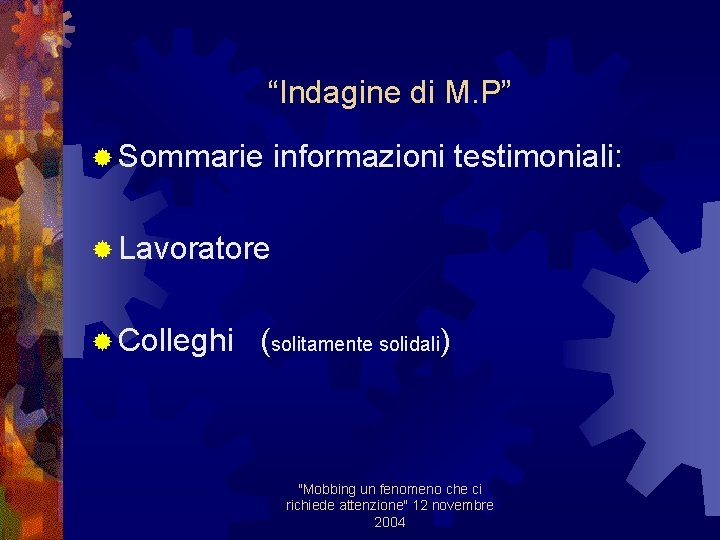 “Indagine di M.P”

Sommarie informazioni testimoniali:

Lavoratore

Colleghi (solitamente solidali)

"Mobbing un fenomeno che ci richiede attenzione" 12 novembre 2004